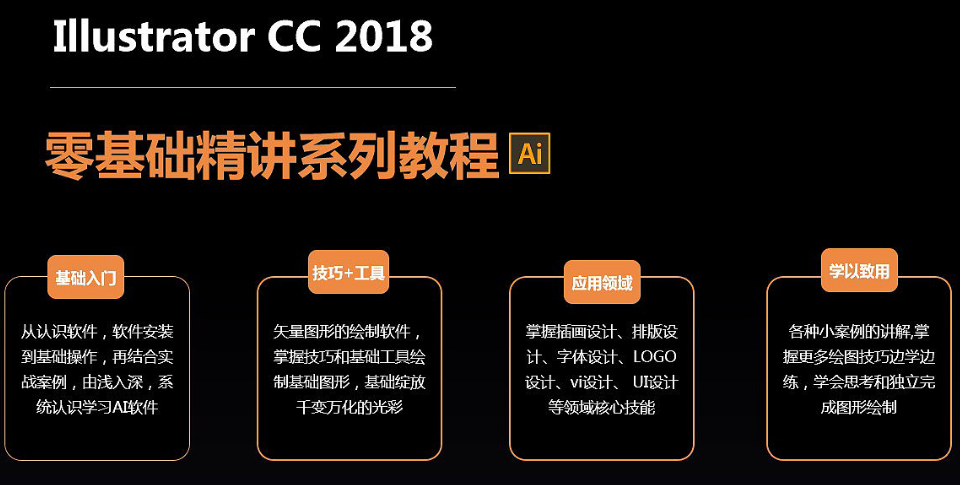 Illustrator CC 2018

零基础精讲系列教程 Ai

基础入门

从认识软件，软件安装到基础操作，再结合实战案例，由浅入深，系统认识学习AI软件

技巧+工具

矢量图形的绘制软件，掌握技巧和基础工具绘制基础图形，基础绽放千变万化的光彩

应用领域

掌握插画设计、排版设计、字体设计、LOGO设计、vi设计、UI设计等领域核心技能

学以致用

各种小案例的讲解,掌握更多绘图技巧边学边练，学会思考和独立完成图形绘制